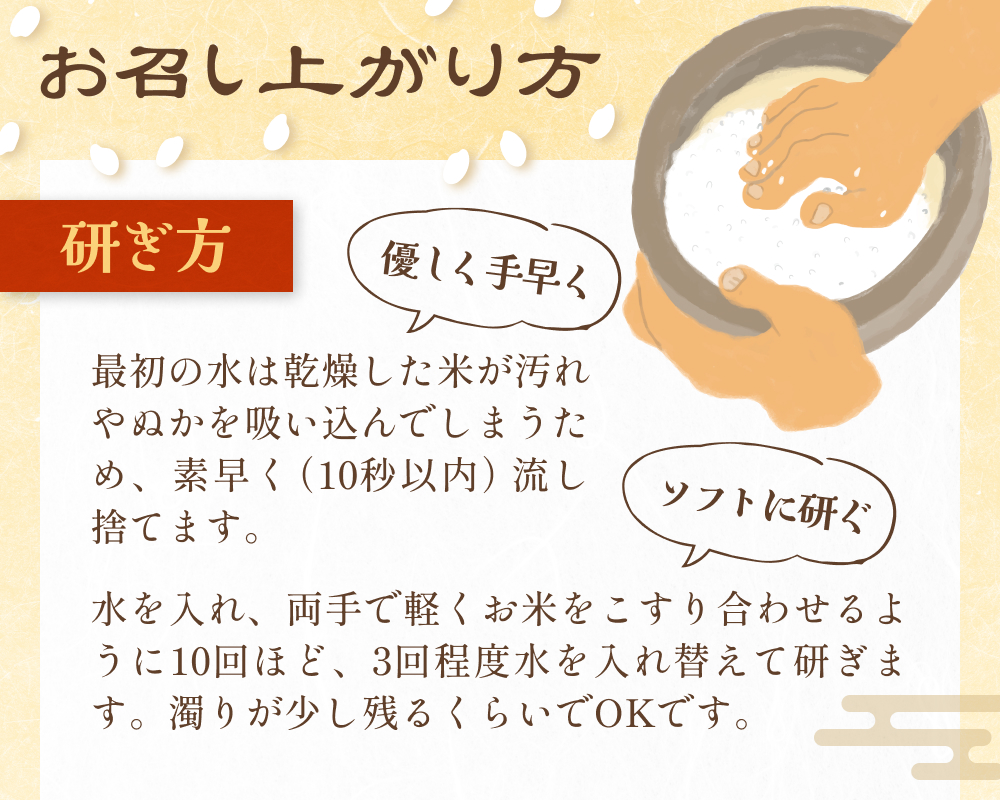 お召し上がり方

研ぎ方

優しく手早く

最初の水は乾燥した米が汚れやぬかを吸い込んでしまうため、素早く（10秒以内）流し捨てます。

ソフトに研ぐ

水を入れ、両手で軽くお米をこすり合わせるように10回ほど、3回程度水を入れ替えて研ぎます。濁りが少し残るくらいでOKです。